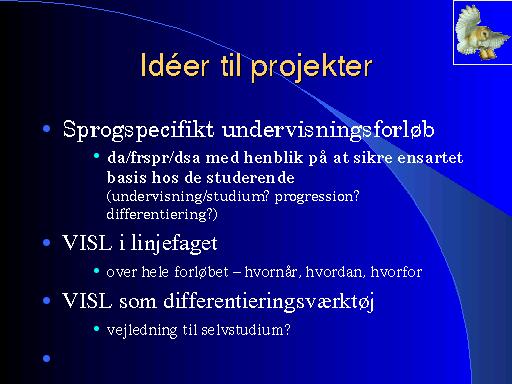 Idéer til projekter

• Sprogspecifikt undervisningsforløb
  • da/frspr/dsa med henblik på at sikre ensartet basis hos de studerende (undervisning/studium? progression? differentiering?)
• VISL i linjefaget
  • over hele forløbet – hvornår, hvordan, hvorfor
• VISL som differentieringsværktøj
  • vejledning til selvstudium?
•